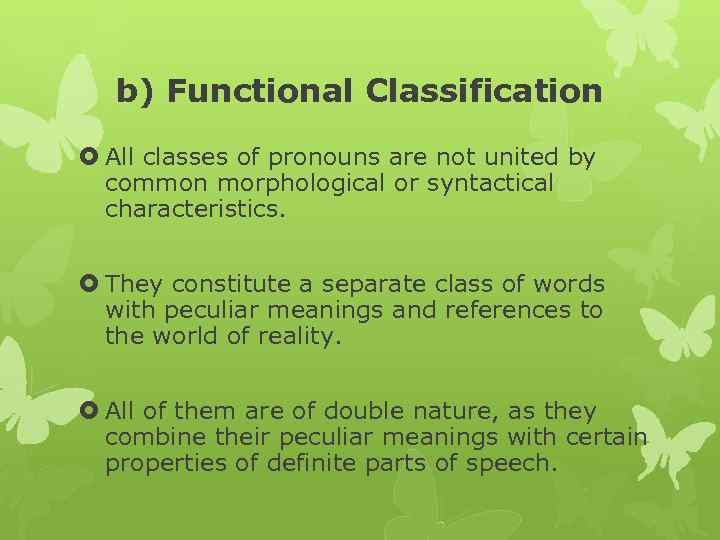 b) Functional Classification

All classes of pronouns are not united by common morphological or syntactical characteristics.

They constitute a separate class of words with peculiar meanings and references to the world of reality.

All of them are of double nature, as they combine their peculiar meanings with certain properties of definite parts of speech.